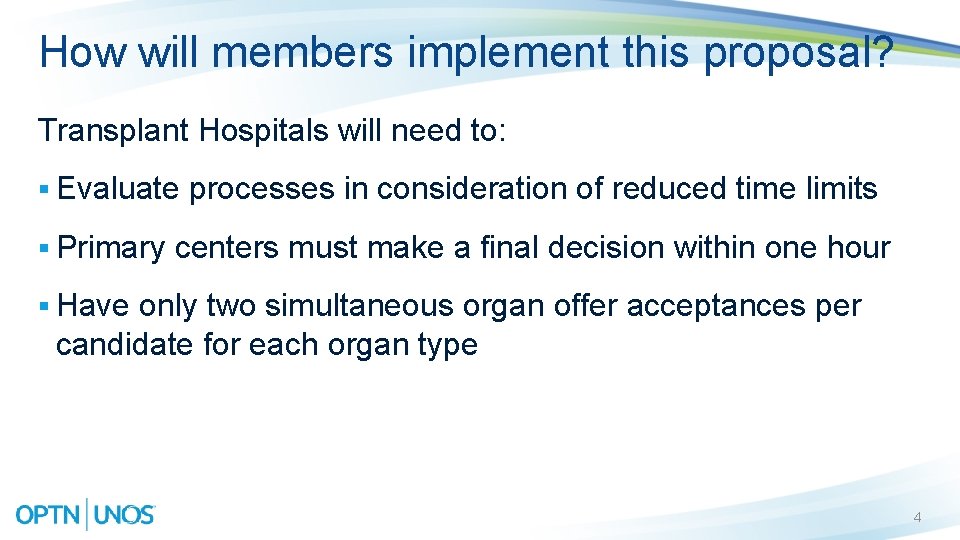 How will members implement this proposal?

Transplant Hospitals will need to:

▪ Evaluate processes in consideration of reduced time limits

▪ Primary centers must make a final decision within one hour

▪ Have only two simultaneous organ offer acceptances per candidate for each organ type

OPTN | UNOS

4